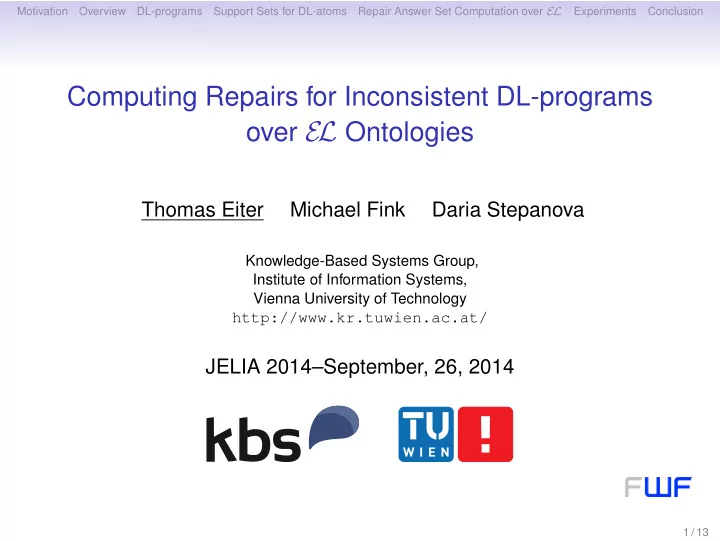 Motivation Overview DL-programs Support Sets for DL-atoms Repair Answer Set Computation over $\mathcal{EL}$ Experiments Conclusion

Computing Repairs for Inconsistent DL-programs over $\mathcal{EL}$ Ontologies

Thomas Eiter Michael Fink Daria Stepanova

Knowledge-Based Systems Group,
Institute of Information Systems,
Vienna University of Technology
http://www.kr.tuwien.ac.at/

JELIA 2014–September, 26, 2014

kbs

TU WIEN

FWF

1 / 13